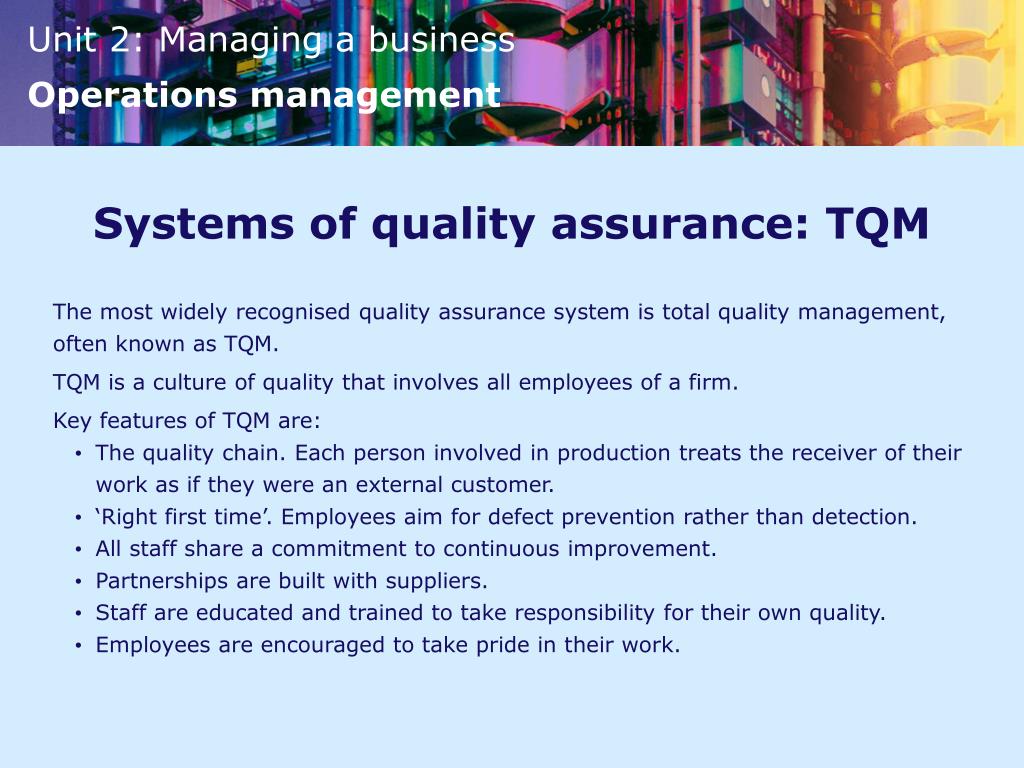 Unit 2: Managing a business
Operations management

Systems of quality assurance: TQM

The most widely recognised quality assurance system is total quality management, often known as TQM.

TQM is a culture of quality that involves all employees of a firm.

Key features of TQM are:
• The quality chain. Each person involved in production treats the receiver of their work as if they were an external customer.
• ‘Right first time’. Employees aim for defect prevention rather than detection.
• All staff share a commitment to continuous improvement.
• Partnerships are built with suppliers.
• Staff are educated and trained to take responsibility for their own quality.
• Employees are encouraged to take pride in their work.